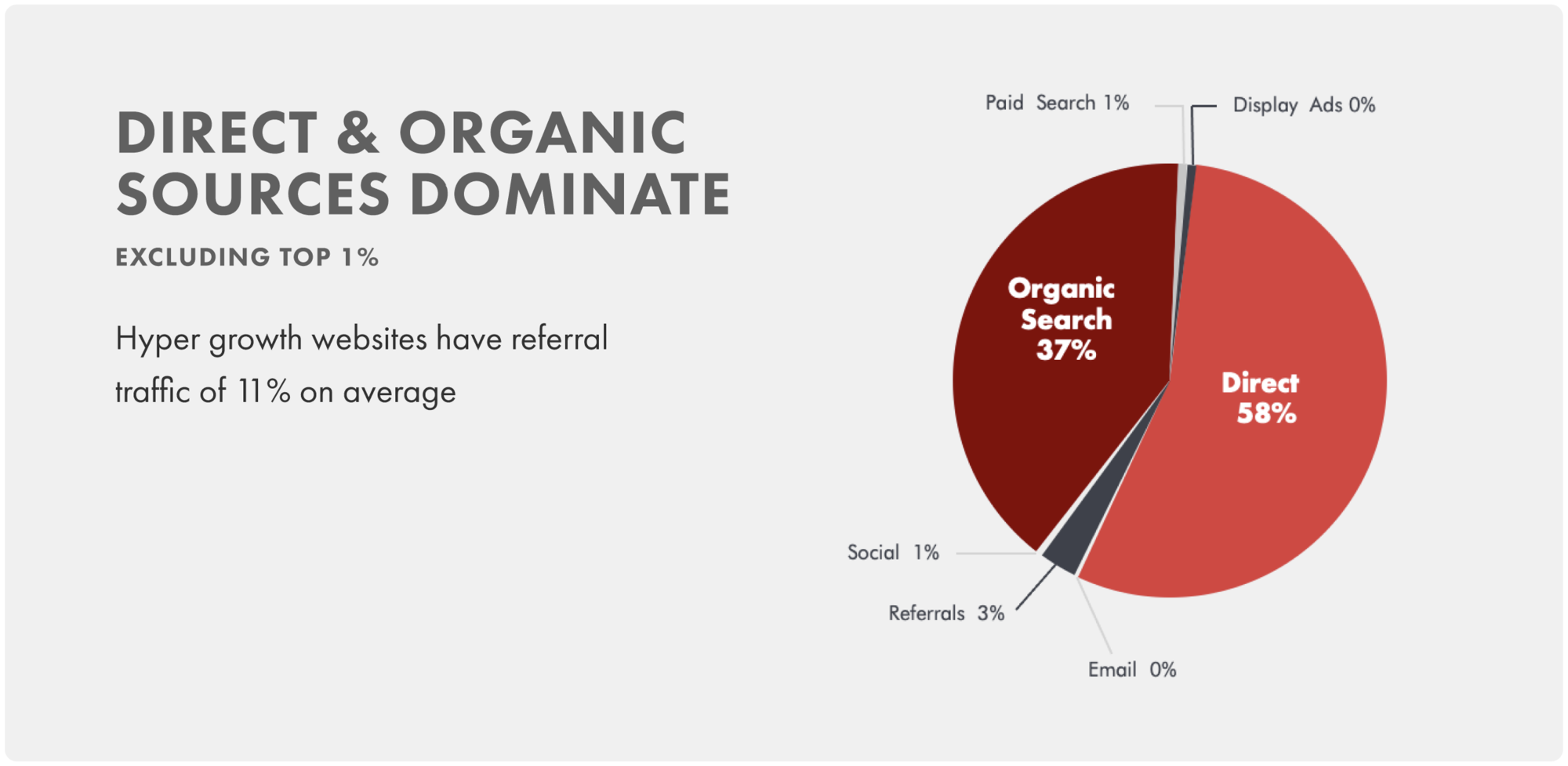 DIRECT & ORGANIC SOURCES DOMINATE

EXCLUDING TOP 1%

Hyper growth websites have referral traffic of 11% on average

Paid Search 1%

Display Ads 0%

Organic Search 37%

Direct 58%

Social 1%

Referrals 3%

Email 0%